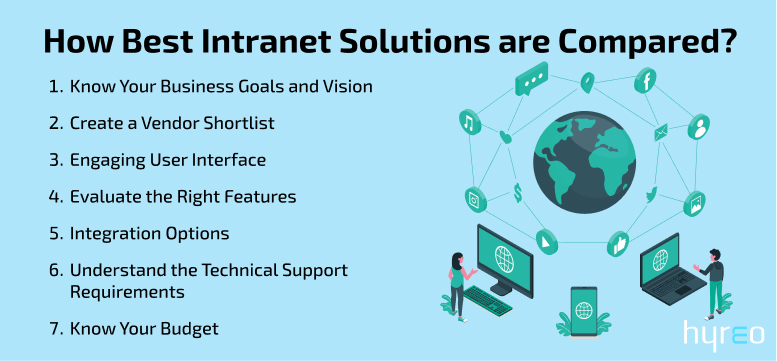 How Best Intranet Solutions are Compared?

1. Know Your Business Goals and Vision
2. Create a Vendor Shortlist
3. Engaging User Interface
4. Evaluate the Right Features
5. Integration Options
6. Understand the Technical Support Requirements
7. Know Your Budget

hyreo